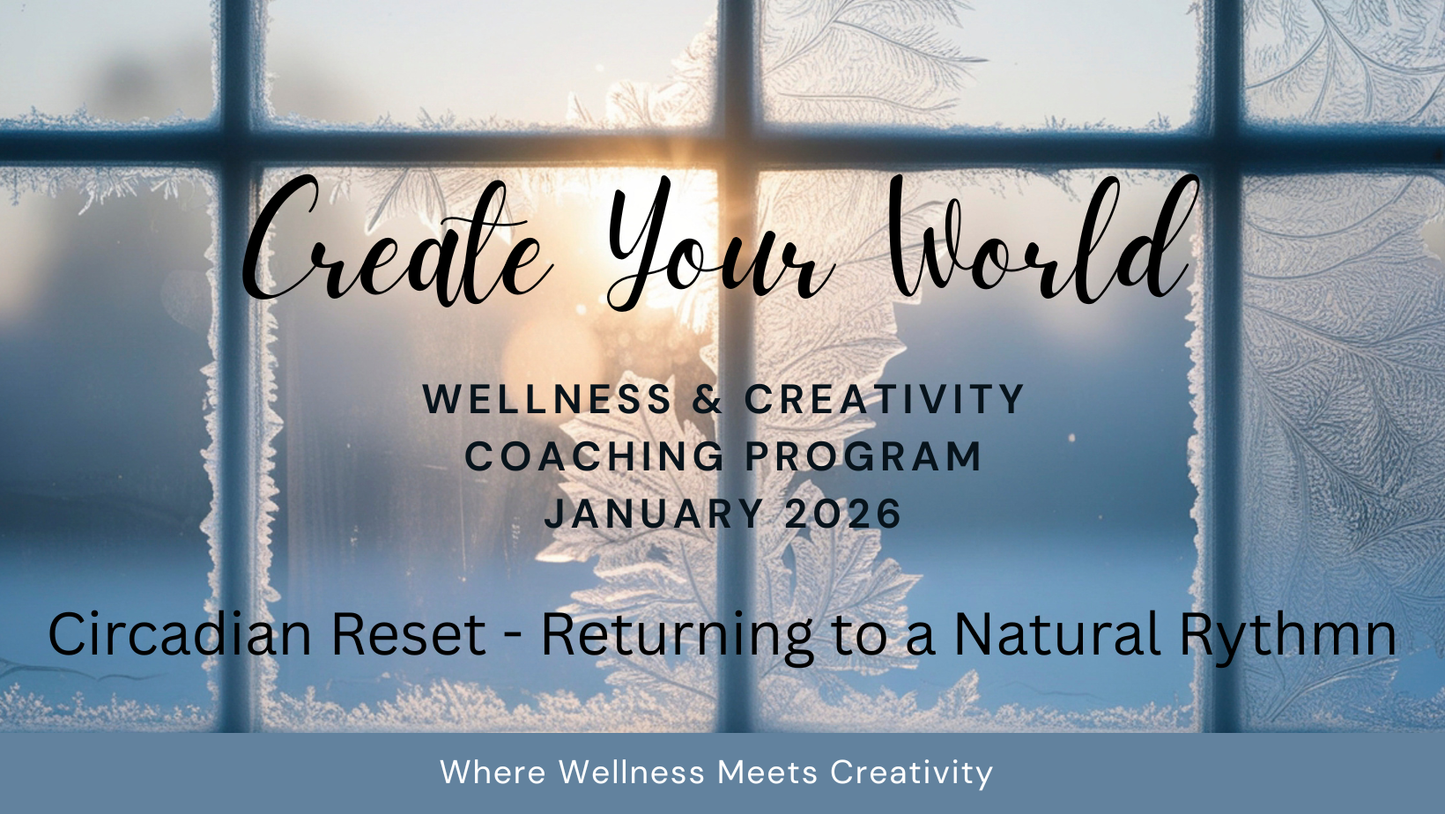 Create Your World

WELLNESS & CREATIVITY COACHING PROGRAM JANUARY 2026

Circadian Reset - Returning to a Natural Rythmn

Where Wellness Meets Creativity